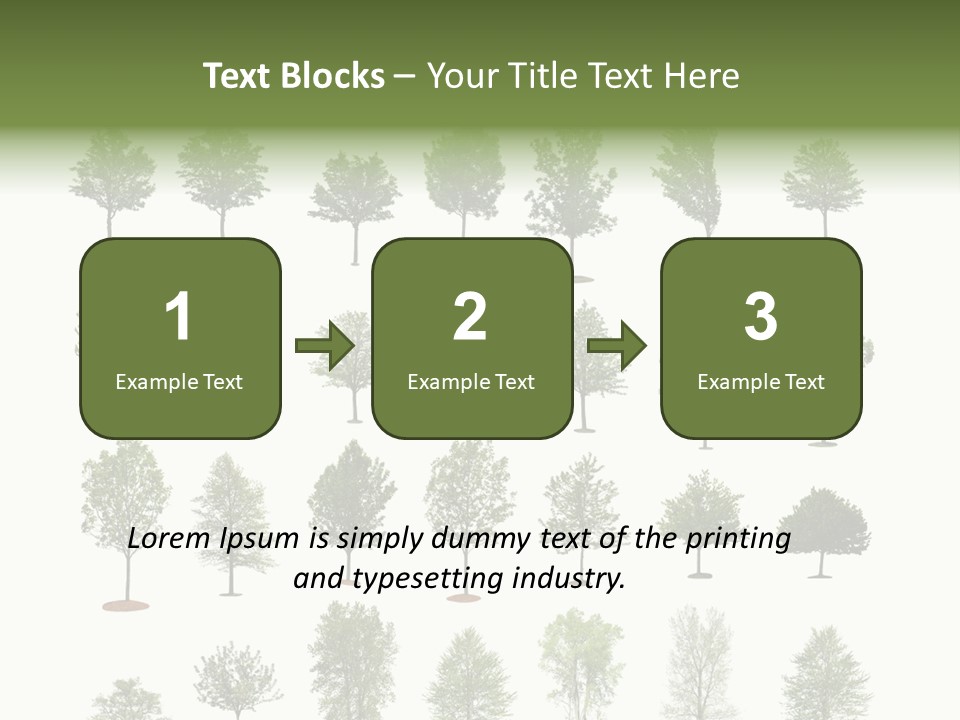 Text Blocks – Your Title Text Here

1
Example Text

2
Example Text

3
Example Text

Lorem Ipsum is simply dummy text of the printing and typesetting industry.